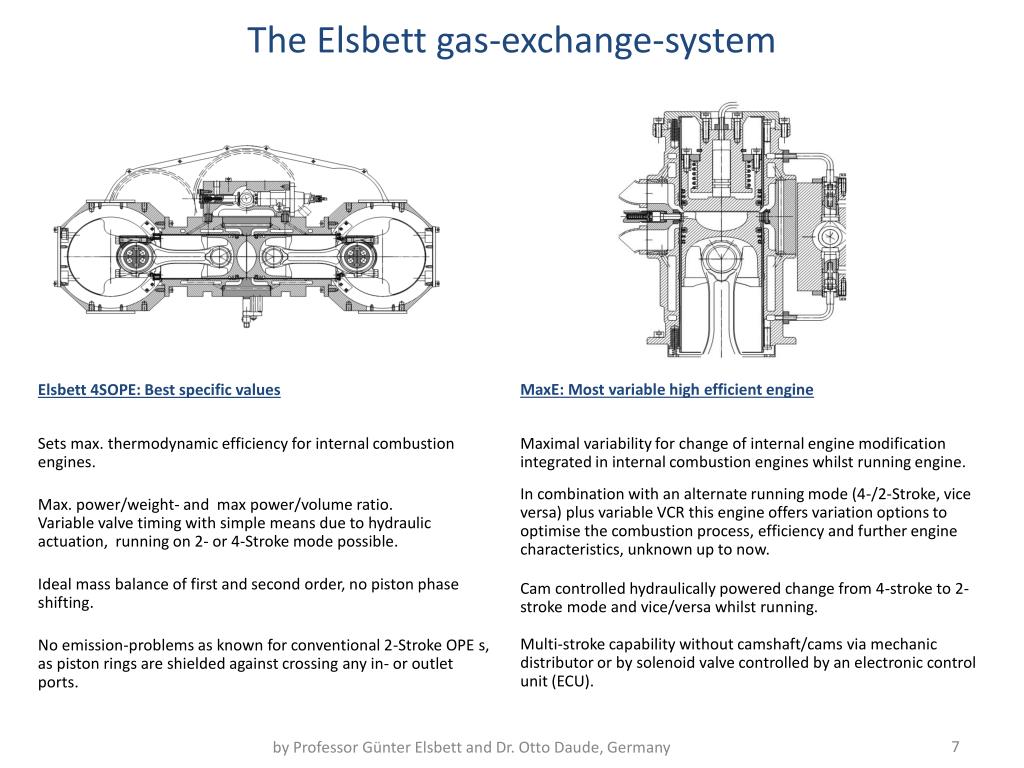 The Elsbett gas-exchange-system

Elsbett 4SOPE: Best specific values

Sets max. thermodynamic efficiency for internal combustion engines.

Max. power/weight- and max power/volume ratio.
Variable valve timing with simple means due to hydraulic actuation, running on 2- or 4-Stroke mode possible.

Ideal mass balance of first and second order, no piston phase shifting.

No emission-problems as known for conventional 2-Stroke OPE s, as piston rings are shielded against crossing any in- or outlet ports.

MaxE: Most variable high efficient engine

Maximal variability for change of internal engine modification integrated in internal combustion engines whilst running engine.

In combination with an alternate running mode (4-/2-Stroke, vice versa) plus variable VCR this engine offers variation options to optimise the combustion process, efficiency and further engine characteristics, unknown up to now.

Cam controlled hydraulically powered change from 4-stroke to 2-stroke mode and vice/versa whilst running.

Multi-stroke capability without camshaft/cams via mechanic distributor or by solenoid valve controlled by an electronic control unit (ECU).

by Professor Günter Elsbett and Dr. Otto Daude, Germany

7